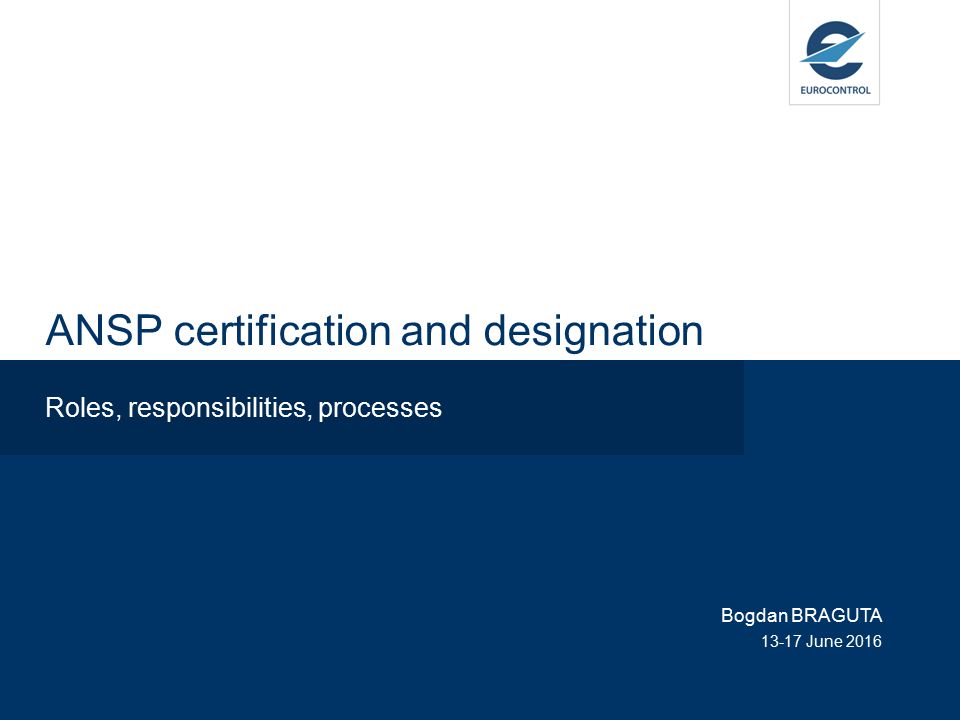 EUROCONTROL

ANSP certification and designation

Roles, responsibilities, processes

Bogdan BRAGUTA
13-17 June 2016